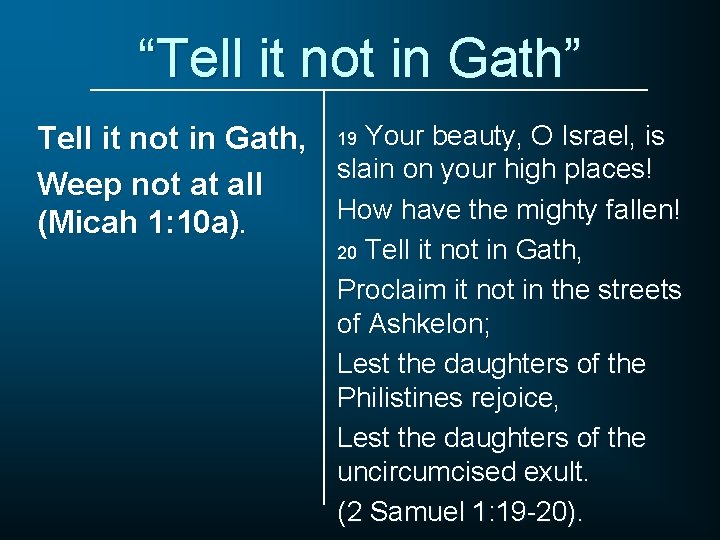 “Tell it not in Gath”

Tell it not in Gath,
Weep not at all
(Micah 1:10a).

19 Your beauty, O Israel, is slain on your high places!
How have the mighty fallen!
20 Tell it not in Gath,
Proclaim it not in the streets of Ashkelon;
Lest the daughters of the Philistines rejoice,
Lest the daughters of the uncircumcised exult.
(2 Samuel 1:19-20).